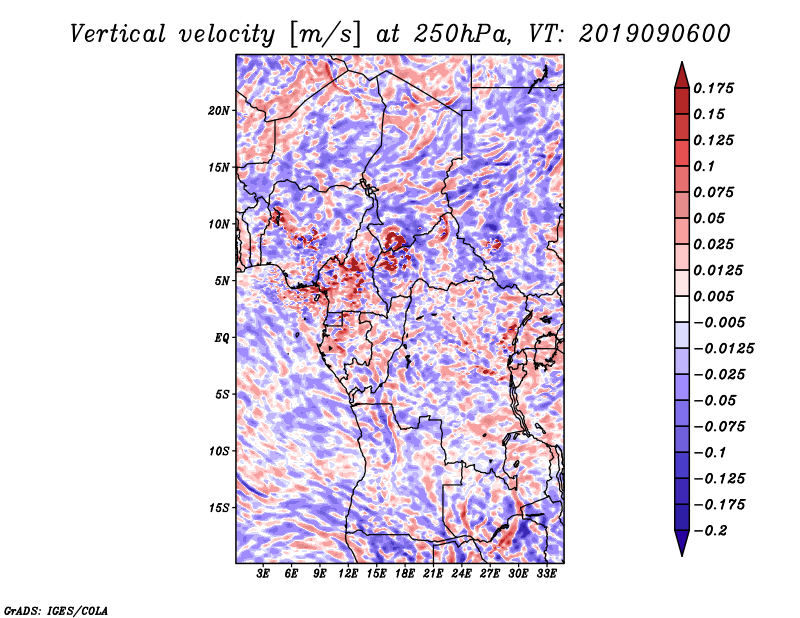 Vertical velocity [m/s] at 250hPa, VT: 2019090600

20N
15N
10N
5N
EQ
5S
10S
15S

3E 6E 9E 12E 15E 18E 21E 24E 27E 30E 33E

0.175
0.15
0.125
0.1
0.075
0.05
0.025
0.0125
0.005
−0.005
−0.0125
−0.025
−0.05
−0.075
−0.1
−0.125
−0.175
−0.2

GrADS: IGES/COLA